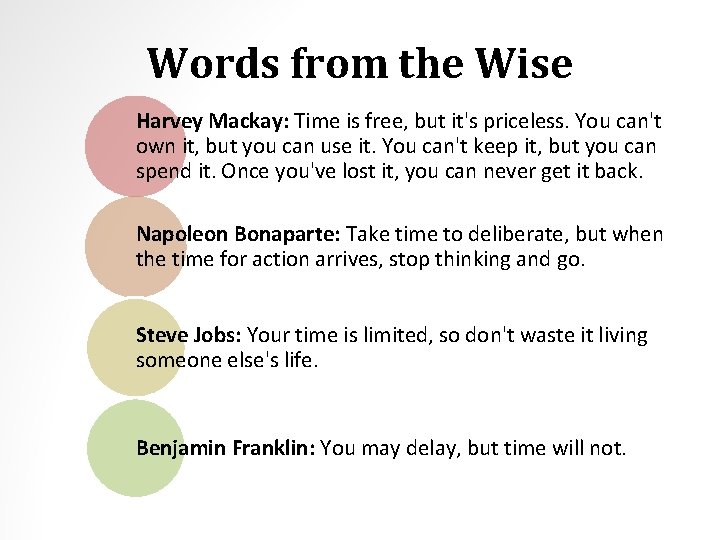 Words from the Wise

Harvey Mackay: Time is free, but it's priceless. You can't own it, but you can use it. You can't keep it, but you can spend it. Once you've lost it, you can never get it back.

Napoleon Bonaparte: Take time to deliberate, but when the time for action arrives, stop thinking and go.

Steve Jobs: Your time is limited, so don't waste it living someone else's life.

Benjamin Franklin: You may delay, but time will not.